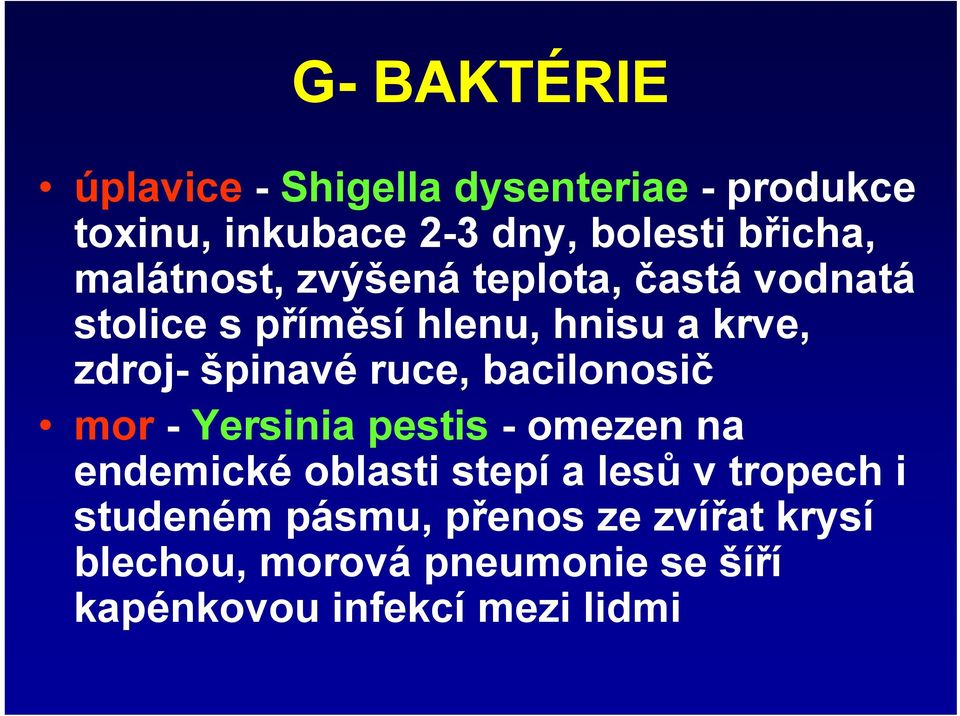 G- BAKTÉRIE

• úplavice - Shigella dysenteriae - produkce toxinu, inkubace 2-3 dny, bolesti břicha, malátnost, zvýšená teplota, častá vodnatá stolice s příměsí hlenu, hnisu a krve, zdroj- špinavé ruce, bacilonosič

• mor - Yersinia pestis - omezen na endemické oblasti stepí a lesů v tropech i studeném pásmu, přenos ze zvířat krysí blechou, morová pneumonie se šíří kapénkovou infekcí mezi lidmi